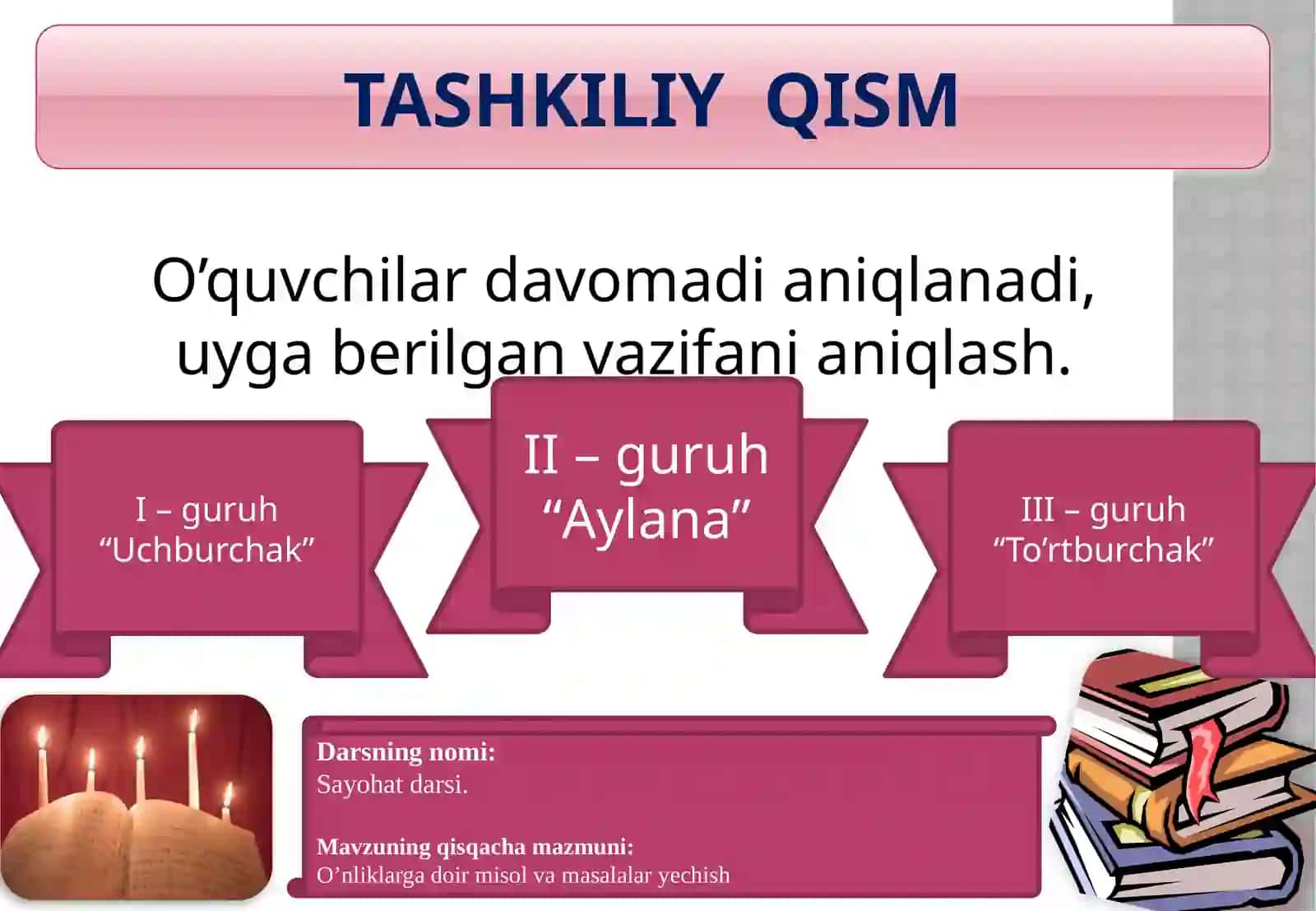 TASHKILIY QISM

O’quvchilar davomadi aniqlanadi, uyga berilgan vazifani aniqlash.

I – guruh “Uchburchak”

II – guruh “Aylana”

III – guruh “To’rtburchak”

Darsning nomi:
Sayohat darsi.

Mavzuning qisqacha mazmuni:
O’nliklarga doir misol va masalalar yechish